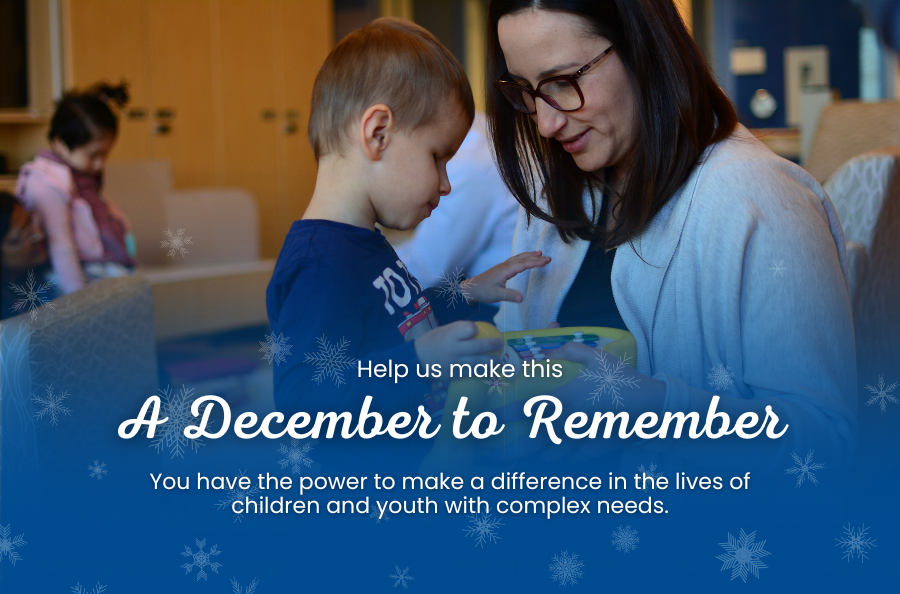 Help us make this

A December to Remember

You have the power to make a difference in the lives of children and youth with complex needs.